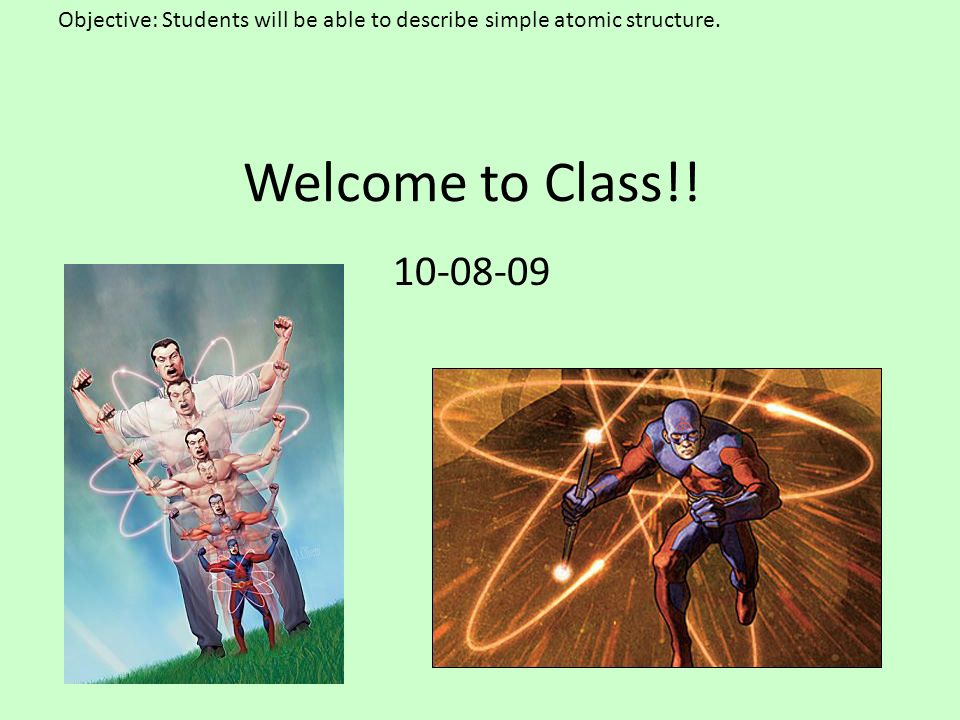 Objective: Students will be able to describe simple atomic structure.

Welcome to Class!!

10-08-09